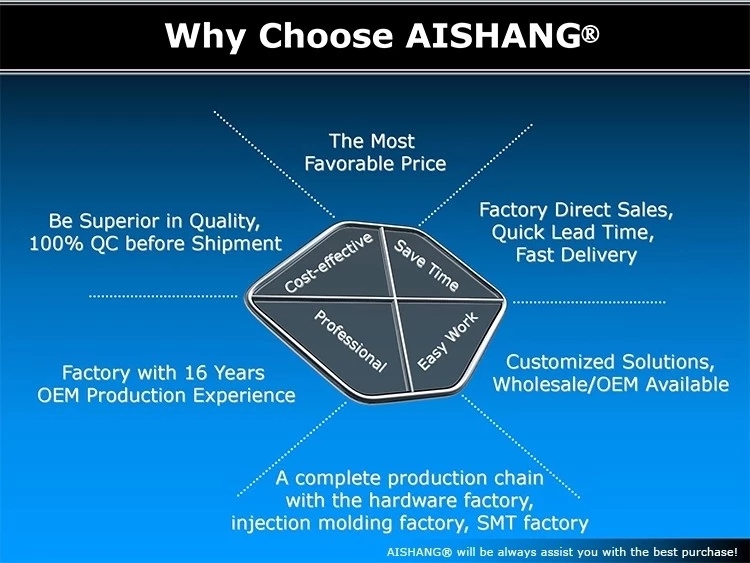 Why Choose AISHANG®

The Most Favorable Price

Be Superior in Quality, 100% QC before Shipment

Factory Direct Sales, Quick Lead Time, Fast Delivery

Cost-effective

Save Time

Professional

Easy Work

Factory with 16 Years OEM Production Experience

Customized Solutions, Wholesale/OEM Available

A complete production chain with the hardware factory, injection molding factory, SMT factory

AISHANG® will be always assist you with the best purchase!